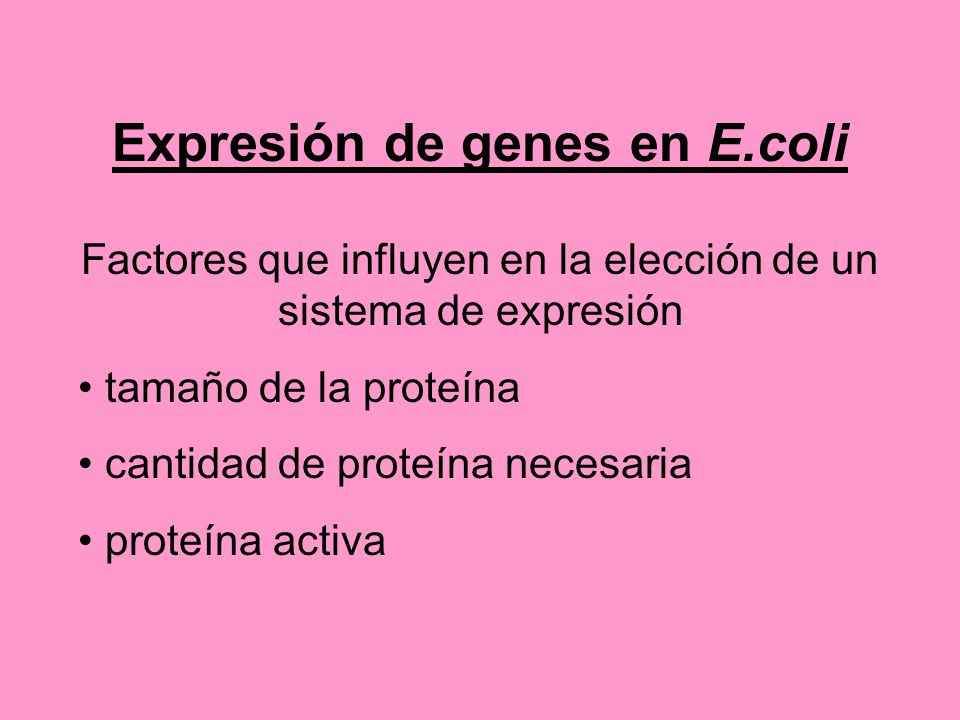 Expresión de genes en E.coli

Factores que influyen en la elección de un sistema de expresión

• tamaño de la proteína
• cantidad de proteína necesaria
• proteína activa